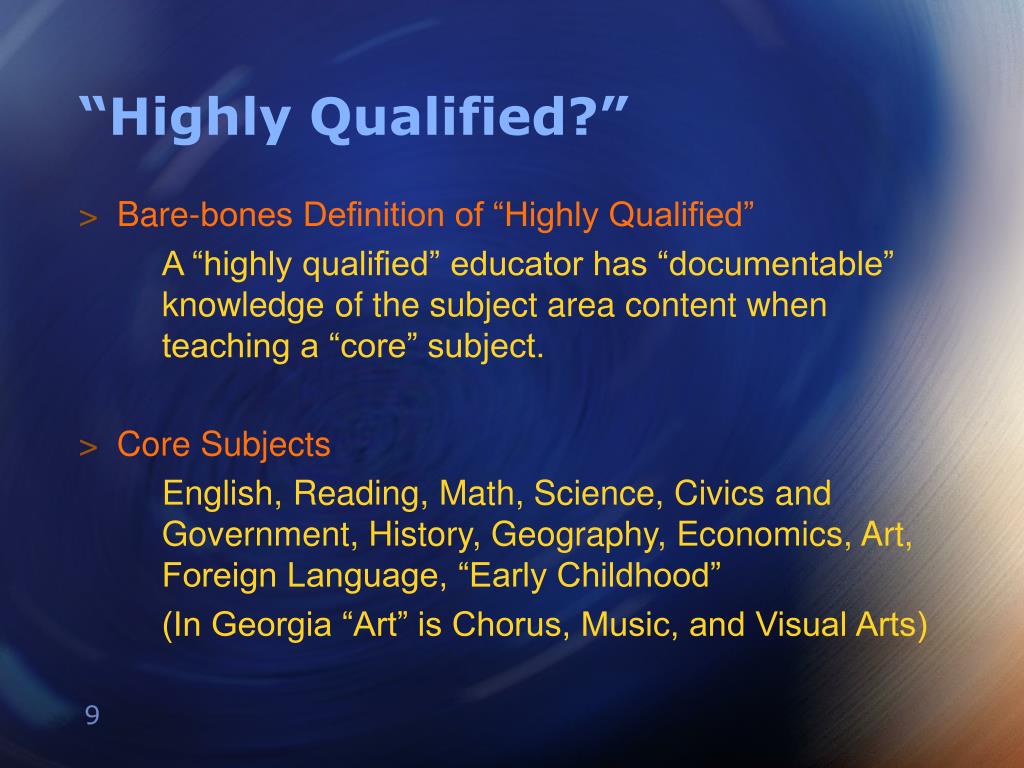 “Highly Qualified?”

> Bare-bones Definition of “Highly Qualified”

A “highly qualified” educator has “documentable” knowledge of the subject area content when teaching a “core” subject.

> Core Subjects

English, Reading, Math, Science, Civics and Government, History, Geography, Economics, Art, Foreign Language, “Early Childhood”

(In Georgia “Art” is Chorus, Music, and Visual Arts)

9